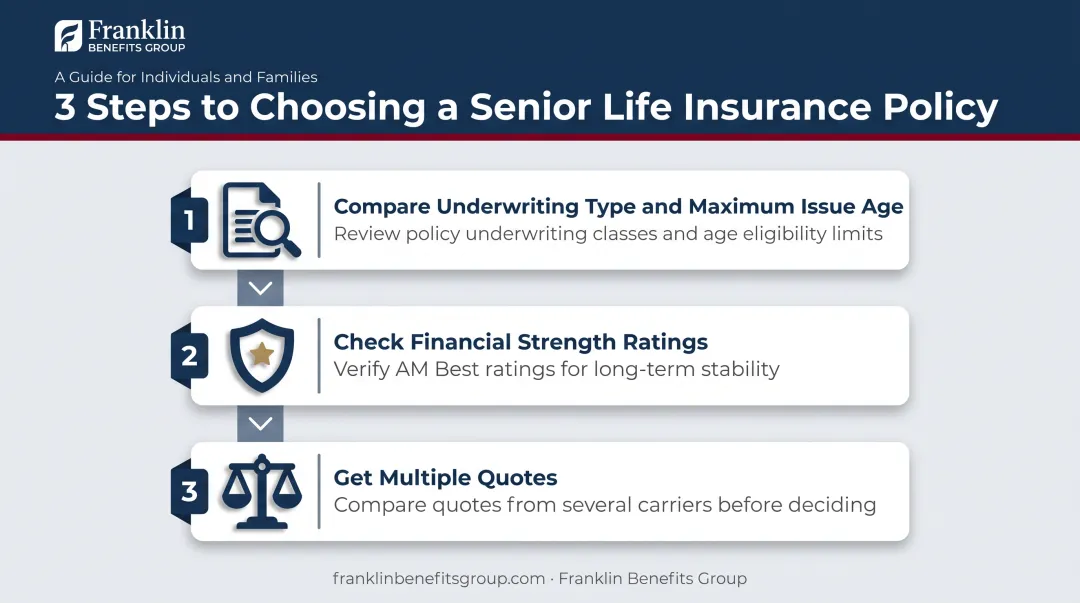 Franklin
BENEFITS GROUP

A Guide for Individuals and Families

3 Steps to Choosing a Senior Life Insurance Policy

1

Compare Underwriting Type and Maximum Issue Age

Review policy underwriting classes and age eligibility limits

2

Check Financial Strength Ratings

Verify AM Best ratings for long-term stability

3

Get Multiple Quotes

Compare quotes from several carriers before deciding

franklinbenefitsgroup.com · Franklin Benefits Group